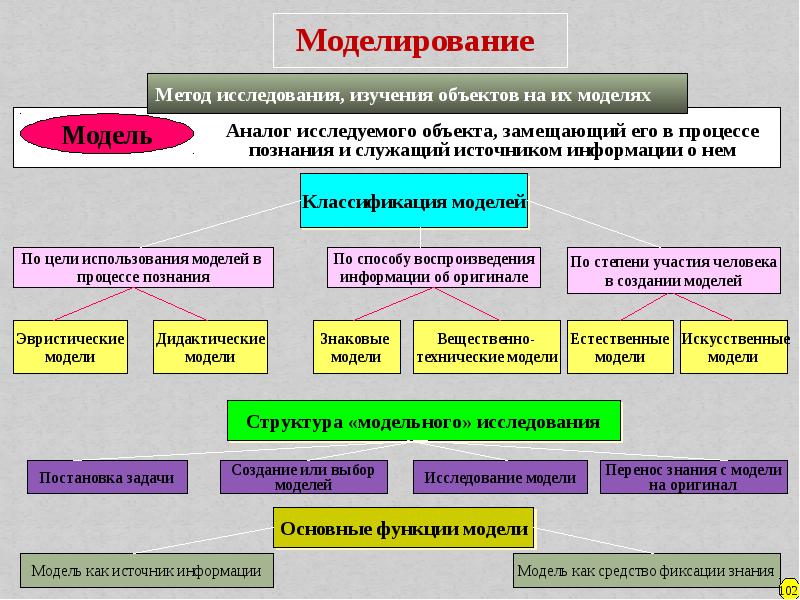 Моделирование

Метод исследования, изучения объектов на их моделях

Модель

Аналог исследуемого объекта, замещающий его в процессе познания и служащий источником информации о нем

Классификация моделей

По цели использования моделей в процессе познания

По способу воспроизведения информации об оригинале

По степени участия человека в создании моделей

Эвристические модели

Дидактические модели

Знаковые модели

Вещественно-технические модели

Естественные модели

Искусственные модели

Структура «модельного» исследования

Постановка задачи

Создание или выбор моделей

Исследование модели

Перенос знания с модели на оригинал

Основные функции модели

Модель как источник информации

Модель как средство фиксации знания

102